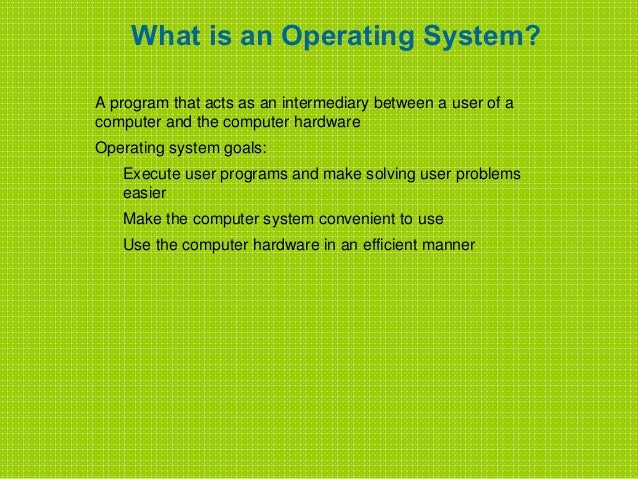 What is an Operating System?

A program that acts as an intermediary between a user of a computer and the computer hardware

Operating system goals:

Execute user programs and make solving user problems easier

Make the computer system convenient to use

Use the computer hardware in an efficient manner